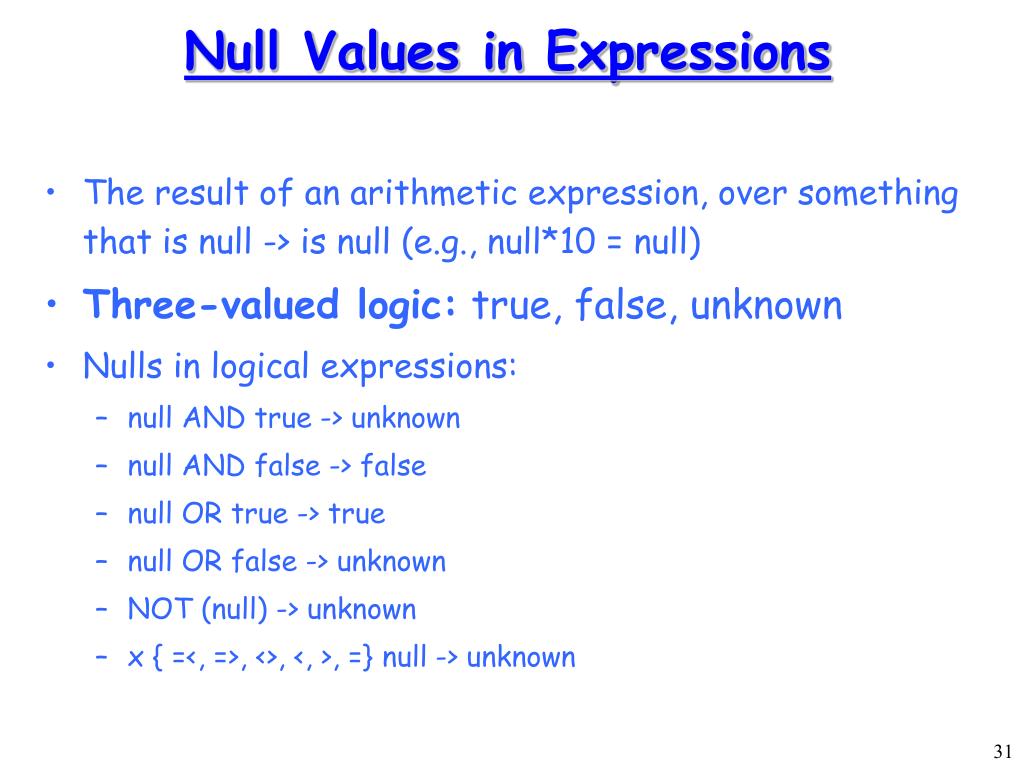 Null Values in Expressions

• The result of an arithmetic expression, over something that is null -> is null (e.g., null*10 = null)
• Three-valued logic: true, false, unknown
• Nulls in logical expressions:
– null AND true -> unknown
– null AND false -> false
– null OR true -> true
– null OR false -> unknown
– NOT (null) -> unknown
– x { =<, =>, <>, <, >, =} null -> unknown

31